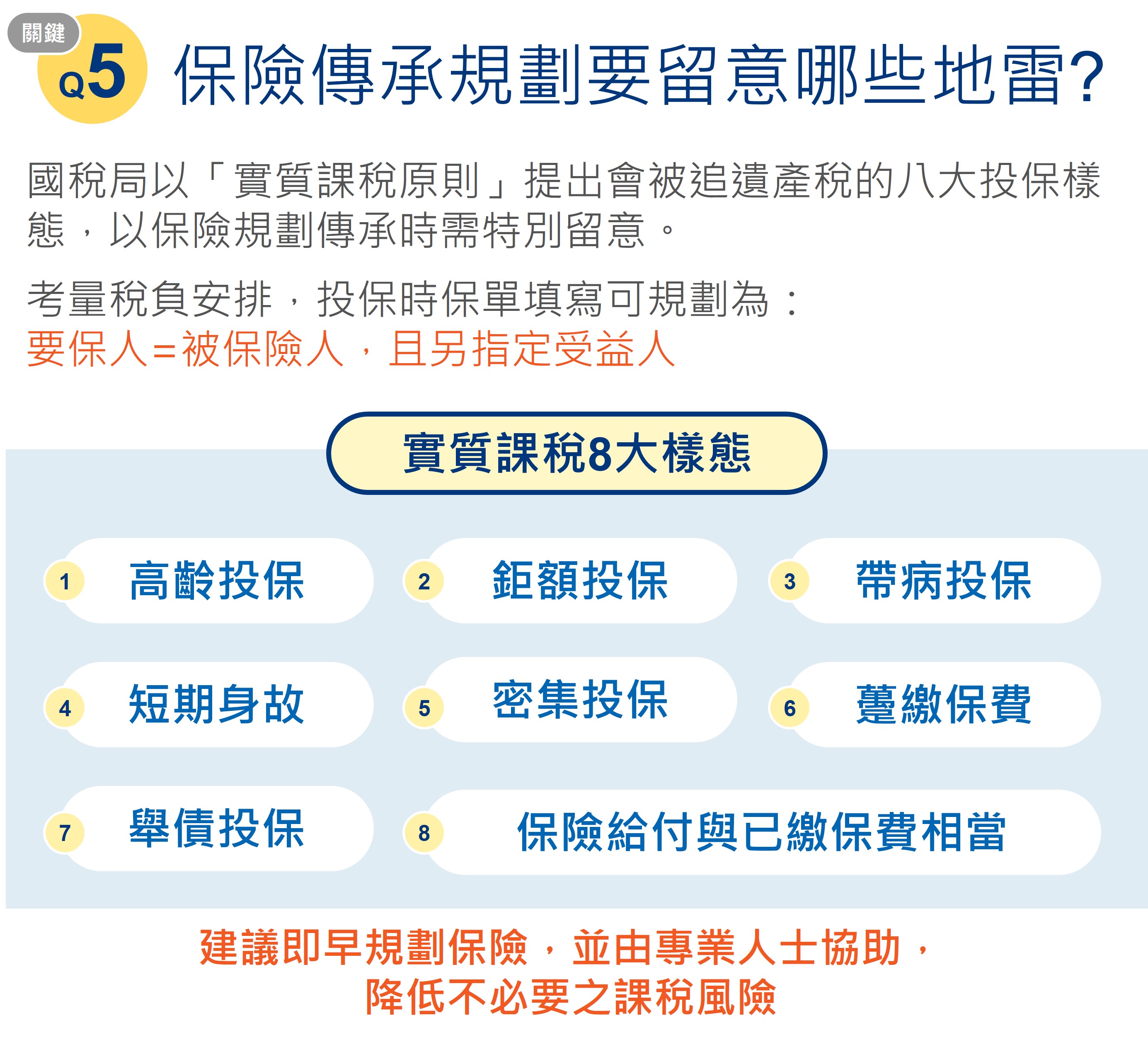 關鍵

Q5 保險傳承規劃要留意哪些地雷?

國稅局以「實質課稅原則」提出會被追遺產稅的八大投保樣態，以保險規劃傳承時需特別留意。

考量稅負安排，投保時保單填寫可規劃為：
要保人=被保險人，且另指定受益人

實質課稅8大樣態

1 高齡投保
2 鉅額投保
3 帶病投保
4 短期身故
5 密集投保
6 躉繳保費
7 舉債投保
8 保險給付與已繳保費相當

建議即早規劃保險，並由專業人士協助，
降低不必要之課稅風險